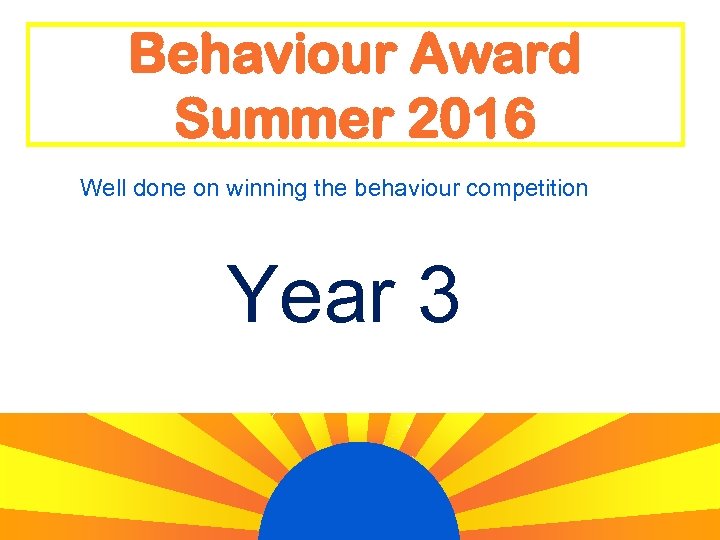 Behaviour Award
Summer 2016

Well done on winning the behaviour competition

Year 3